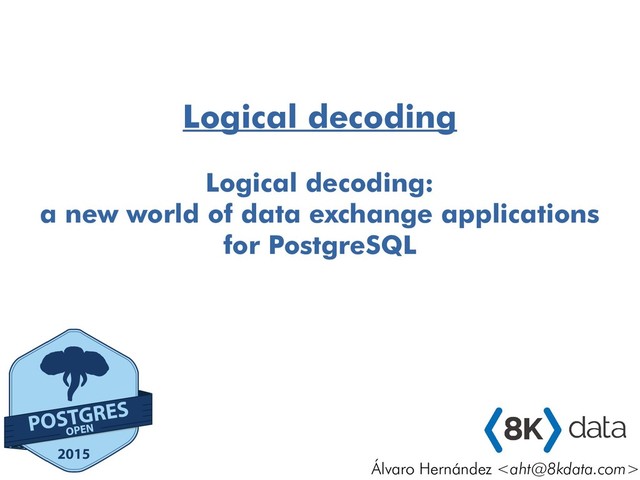 Logical decoding

Logical decoding:
a new world of data exchange applications for PostgreSQL

POSTGRES
OPEN
2015

8K data

Álvaro Hernández <aht@8kdata.com>